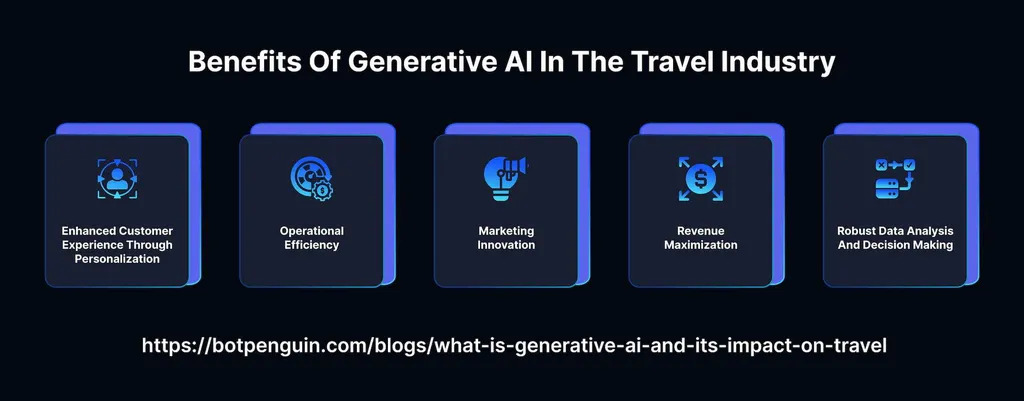 Benefits Of Generative AI In The Travel Industry

Enhanced Customer Experience Through Personalization

Operational Efficiency

Marketing Innovation

Revenue Maximization

Robust Data Analysis And Decision Making

https://botpenguin.com/blogs/what-is-generative-ai-and-its-impact-on-travel